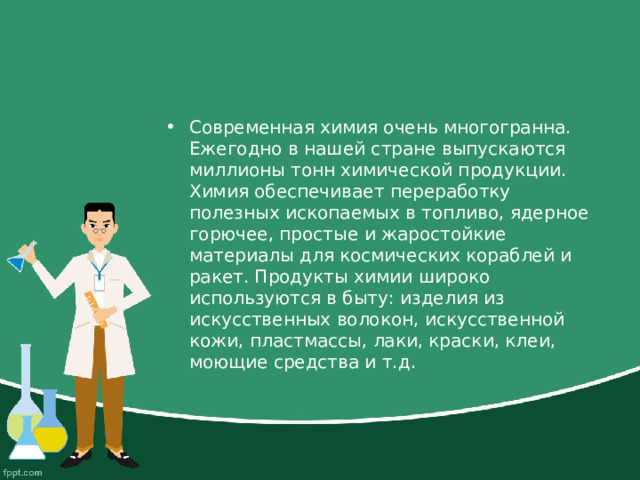 • Современная химия очень многогранна. Ежегодно в нашей стране выпускаются миллионы тонн химической продукции. Химия обеспечивает переработку полезных ископаемых в топливо, ядерное горючее, простые и жаростойкие материалы для космических кораблей и ракет. Продукты химии широко используются в быту: изделия из искусственных волокон, искусственной кожи, пластмассы, лаки, краски, клеи, моющие средства и т.д.

fppt.com